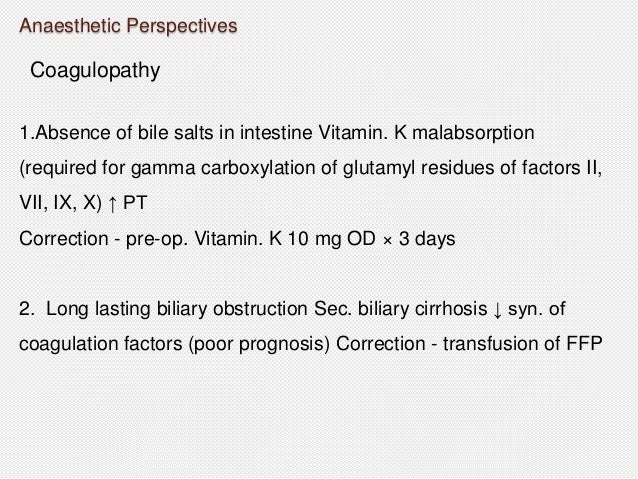 Anaesthetic Perspectives

Coagulopathy

1.Absence of bile salts in intestine Vitamin. K malabsorption (required for gamma carboxylation of glutamyl residues of factors II, VII, IX, X) ↑ PT
Correction - pre-op. Vitamin. K 10 mg OD × 3 days

2. Long lasting biliary obstruction Sec. biliary cirrhosis ↓ syn. of coagulation factors (poor prognosis) Correction - transfusion of FFP